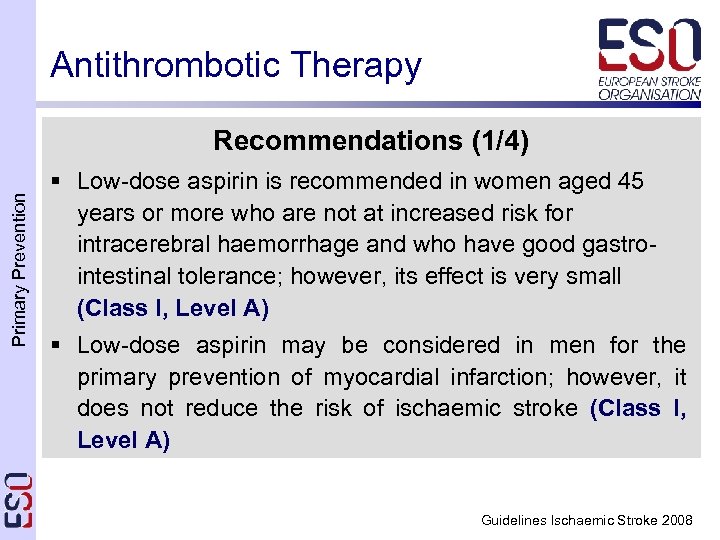 Antithrombotic Therapy

ESO
EUROPEAN STROKE ORGANISATION

Primary Prevention

Recommendations (1/4)

▪ Low-dose aspirin is recommended in women aged 45 years or more who are not at increased risk for intracerebral haemorrhage and who have good gastro-intestinal tolerance; however, its effect is very small (Class I, Level A)

▪ Low-dose aspirin may be considered in men for the primary prevention of myocardial infarction; however, it does not reduce the risk of ischaemic stroke (Class I, Level A)

ESO

Guidelines Ischaemic Stroke 2008